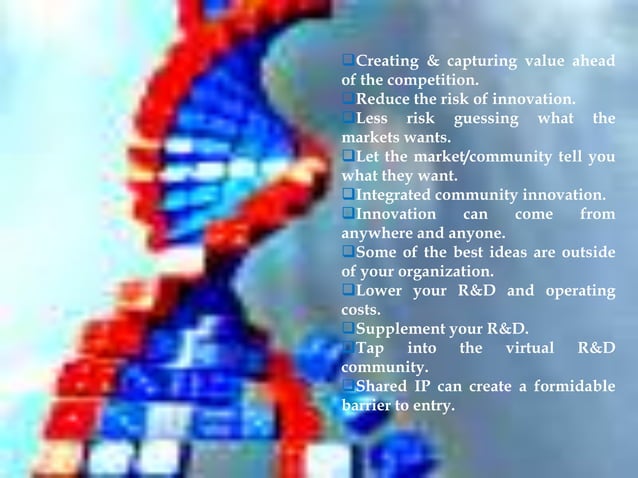 ❑Creating & capturing value ahead of the competition.
❑Reduce the risk of innovation.
❑Less risk guessing what the markets wants.
❑Let the market/community tell you what they want.
❑Integrated community innovation.
❑Innovation can come from anywhere and anyone.
❑Some of the best ideas are outside of your organization.
❑Lower your R&D and operating costs.
❑Supplement your R&D.
❑Tap into the virtual R&D community.
❑Shared IP can create a formidable barrier to entry.